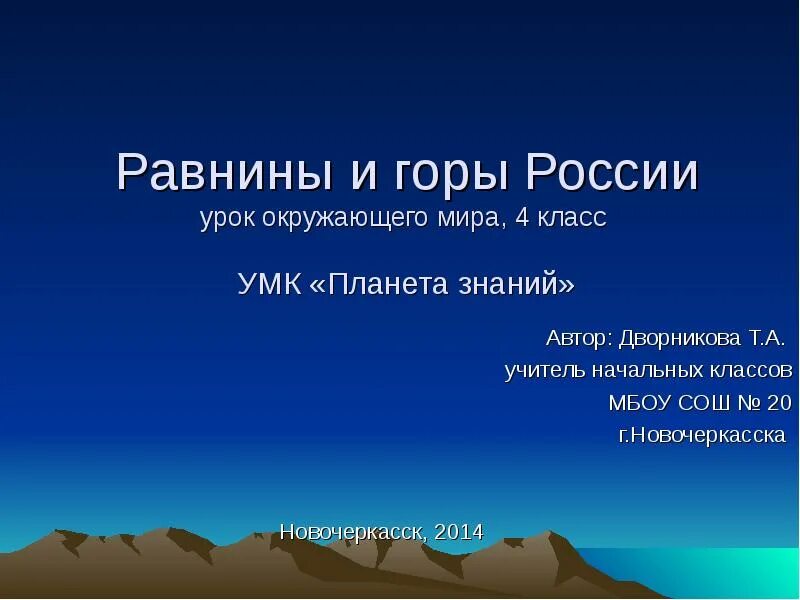 Равнины и горы России
урок окружающего мира, 4 класс

УМК «Планета знаний»

Автор: Дворникова Т.А.
учитель начальных классов
МБОУ СОШ № 20
г.Новочеркасска

Новочеркасск, 2014